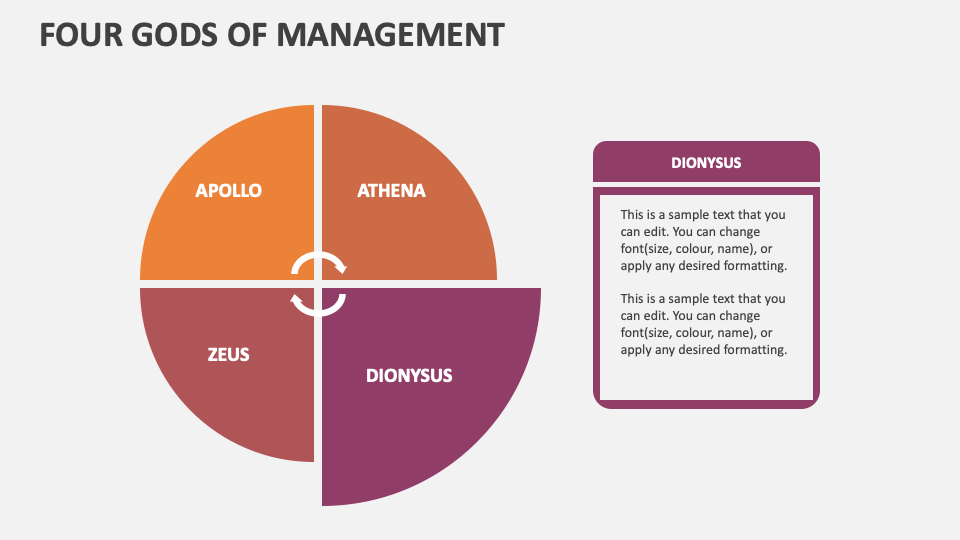 FOUR GODS OF MANAGEMENT

APOLLO

ATHENA

ZEUS

DIONYSUS

DIONYSUS

This is a sample text that you can edit. You can change font(size, colour, name), or apply any desired formatting.

This is a sample text that you can edit. You can change font(size, colour, name), or apply any desired formatting.